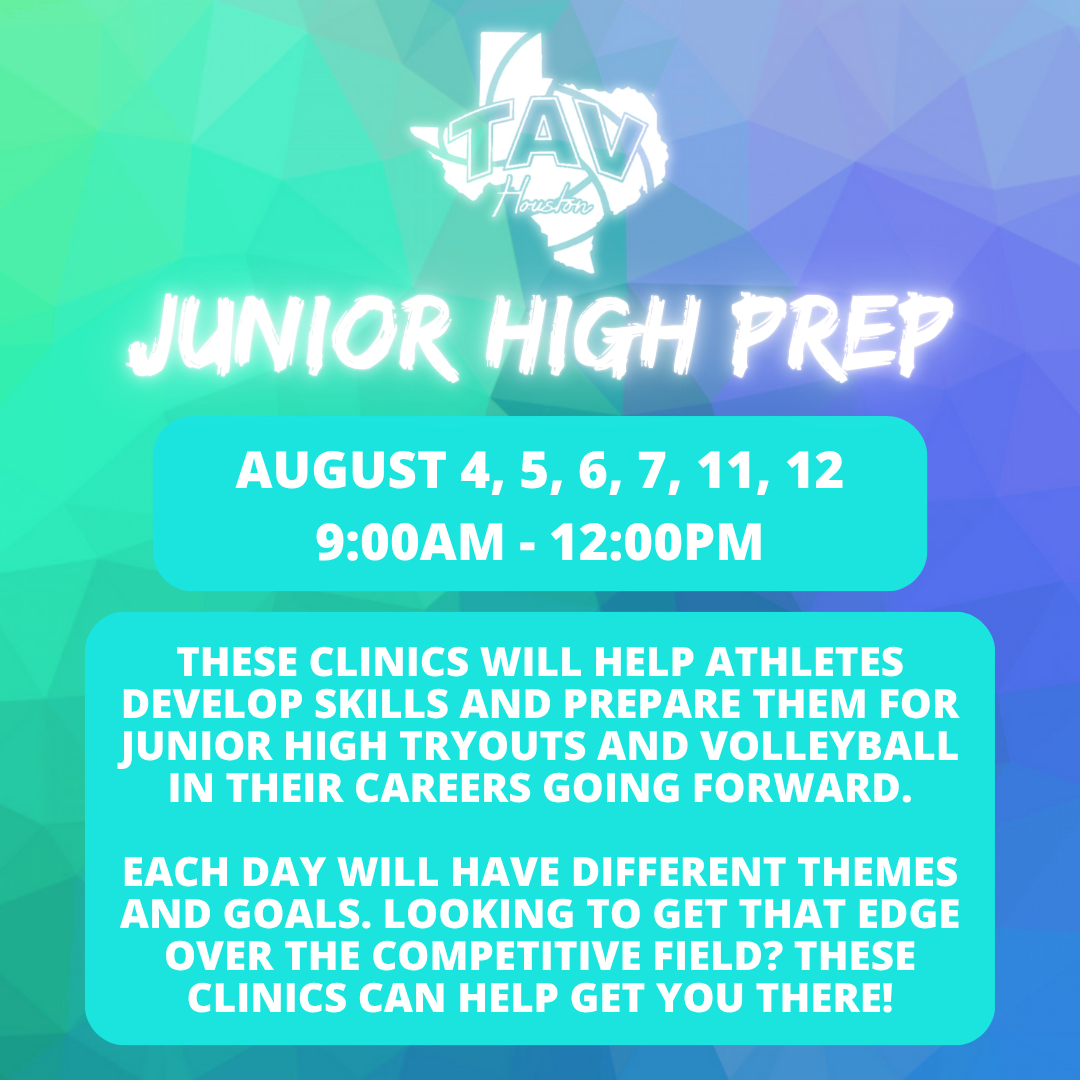 TAV
Houston

JUNIOR HIGH PREP

AUGUST 4, 5, 6, 7, 11, 12
9:00AM - 12:00PM

THESE CLINICS WILL HELP ATHLETES DEVELOP SKILLS AND PREPARE THEM FOR JUNIOR HIGH TRYOUTS AND VOLLEYBALL IN THEIR CAREERS GOING FORWARD.

EACH DAY WILL HAVE DIFFERENT THEMES AND GOALS. LOOKING TO GET THAT EDGE OVER THE COMPETITIVE FIELD? THESE CLINICS CAN HELP GET YOU THERE!